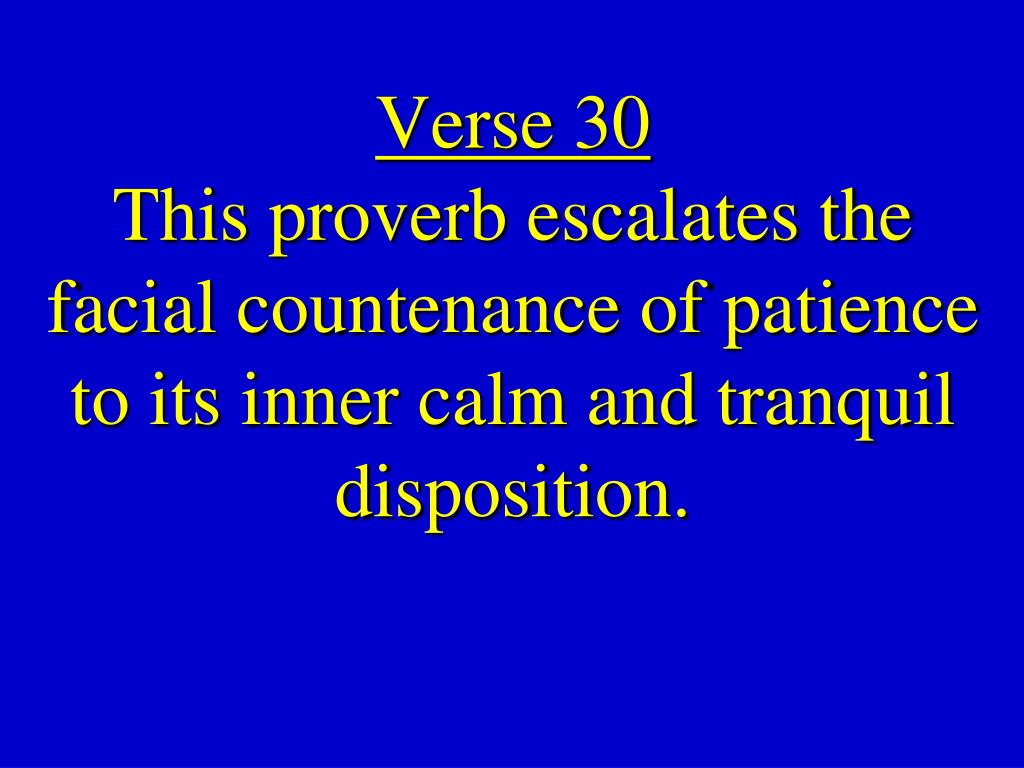 Verse 30
This proverb escalates the facial countenance of patience to its inner calm and tranquil disposition.